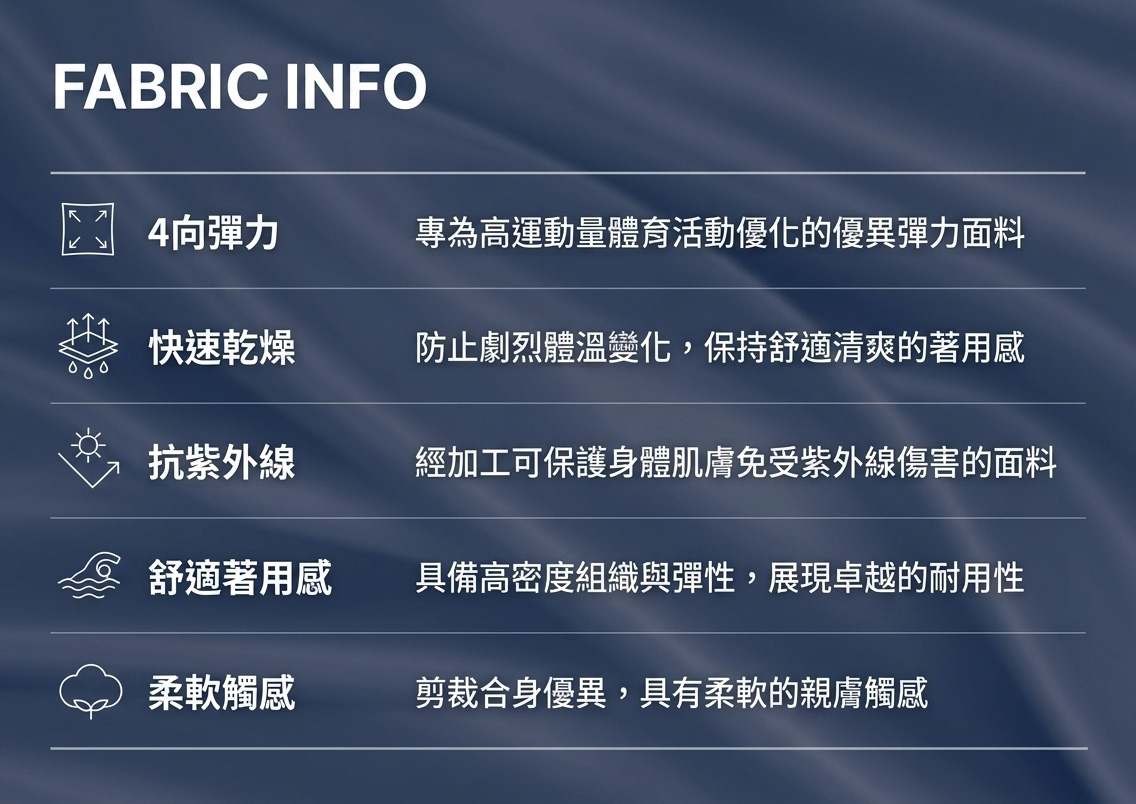 FABRIC INFO

4向彈力 專為高運動量體育活動優化的優異彈力面料

快速乾燥 防止劇烈體溫變化，保持舒適清爽的著用感

抗紫外線 經加工可保護身體肌膚免受紫外線傷害的面料

舒適著用感 具備高密度組織與彈性，展現卓越的耐用性

柔軟觸感 剪裁合身優異，具有柔軟的親膚觸感